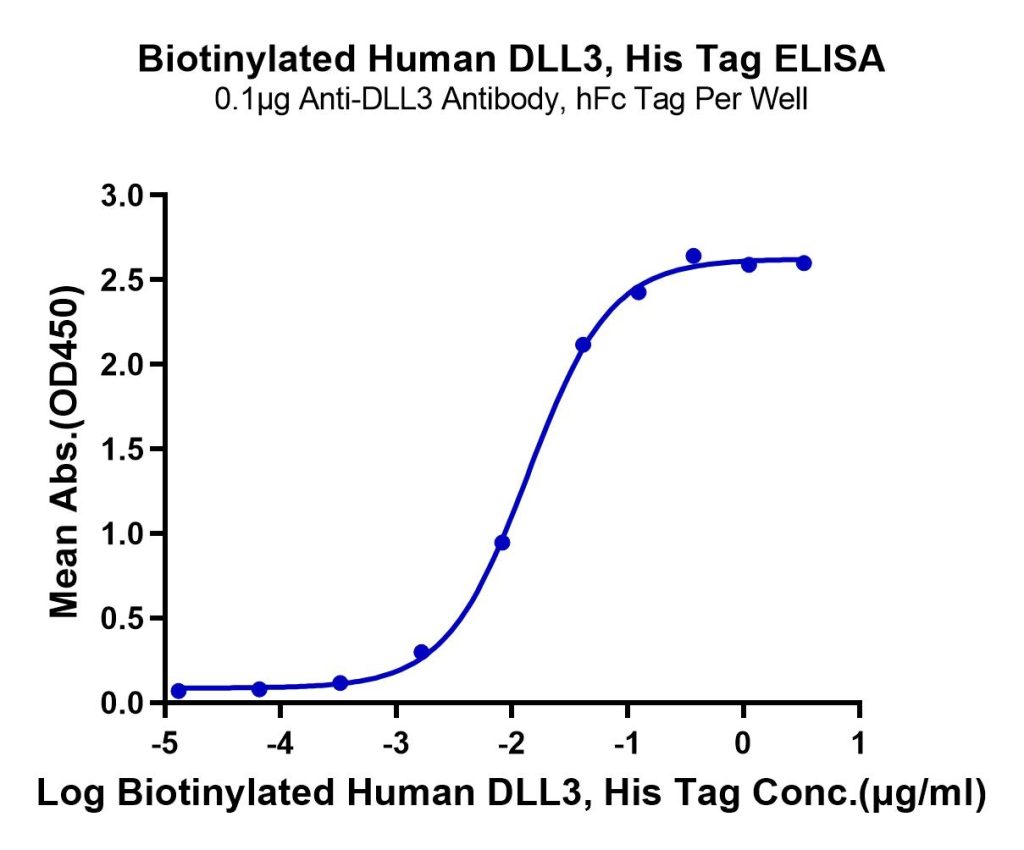 Biotinylated Human DLL3, His Tag ELISA
0.1μg Anti-DLL3 Antibody, hFc Tag Per Well

Mean Abs.(OD450)

3.0
2.5
2.0
1.5
1.0
0.5
0.0

-5
-4
-3
-2
-1
0
1

Log Biotinylated Human DLL3, His Tag Conc.(μg/ml)